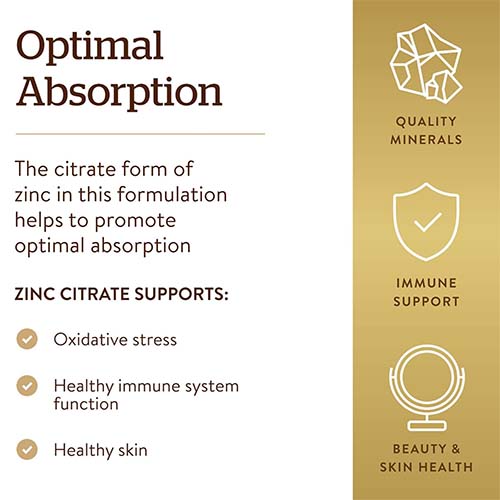 Optimal Absorption

The citrate form of zinc in this formulation helps to promote optimal absorption

ZINC CITRATE SUPPORTS:

Oxidative stress

Healthy immune system function

Healthy skin

QUALITY MINERALS

IMMUNE SUPPORT

BEAUTY & SKIN HEALTH